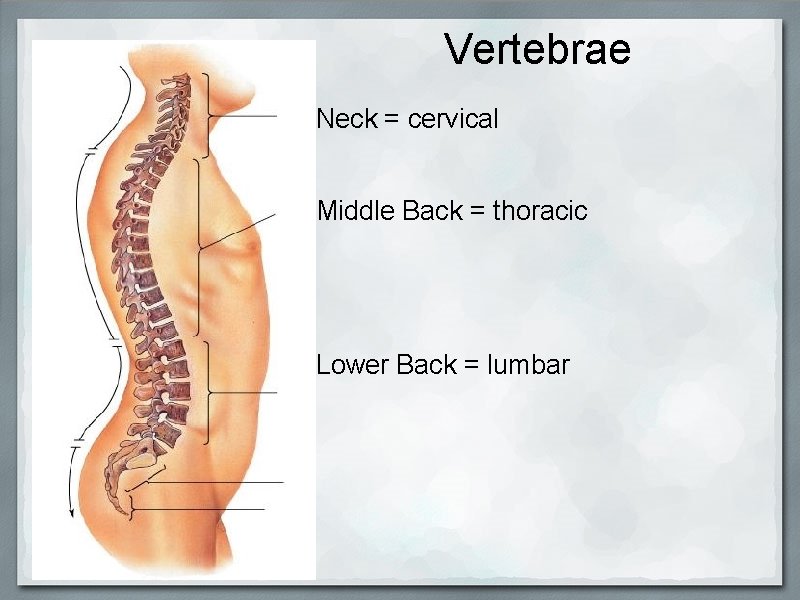 Vertebrae

Neck = cervical

Middle Back = thoracic

Lower Back = lumbar